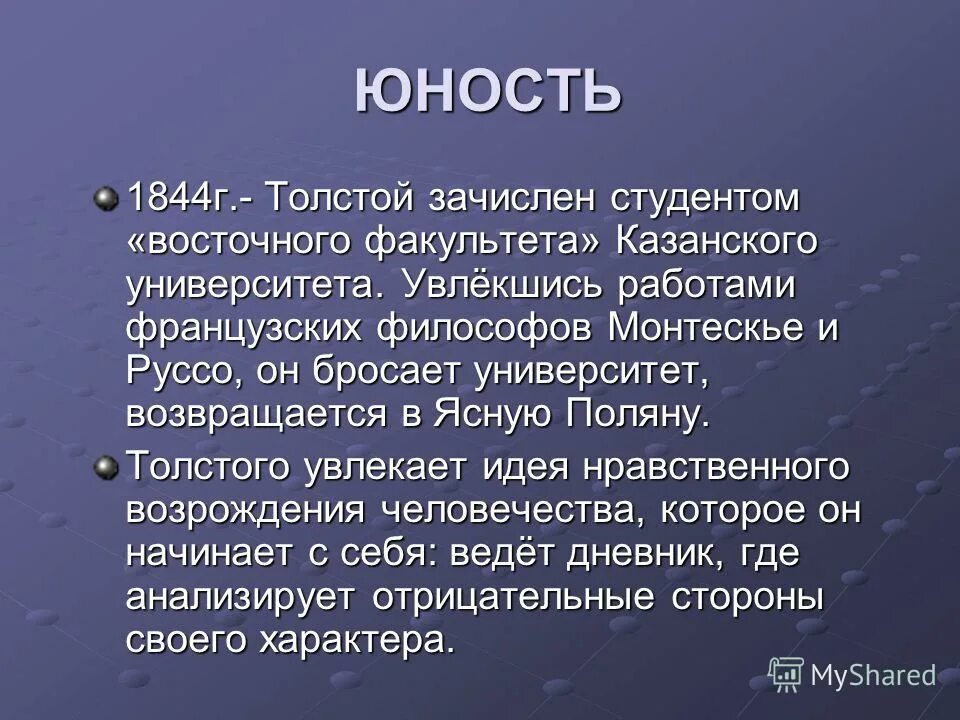 ЮНОСТЬ

1844г.- Толстой зачислен студентом «восточного факультета» Казанского университета. Увлёкшись работами французских философов Монтескье и Руссо, он бросает университет, возвращается в Ясную Поляну.

Толстого увлекает идея нравственного возрождения человечества, которое он начинает с себя: ведёт дневник, где анализирует отрицательные стороны своего характера.

MyShared